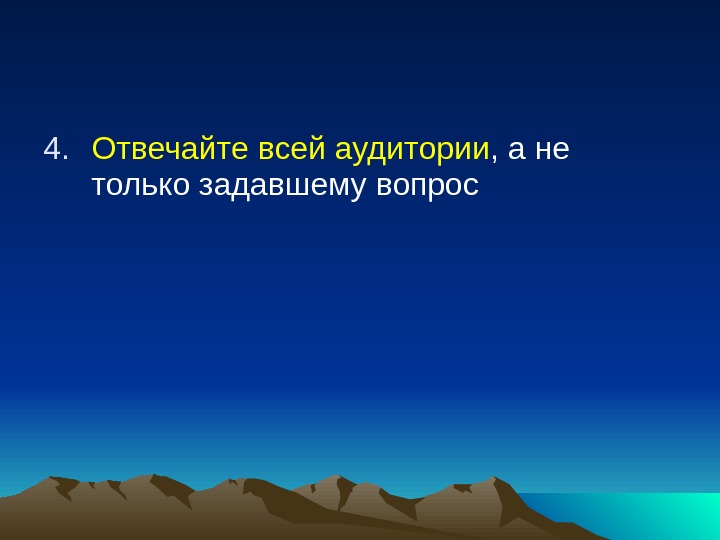 4. Отвечайте всей аудитории, а не только задавшему вопрос